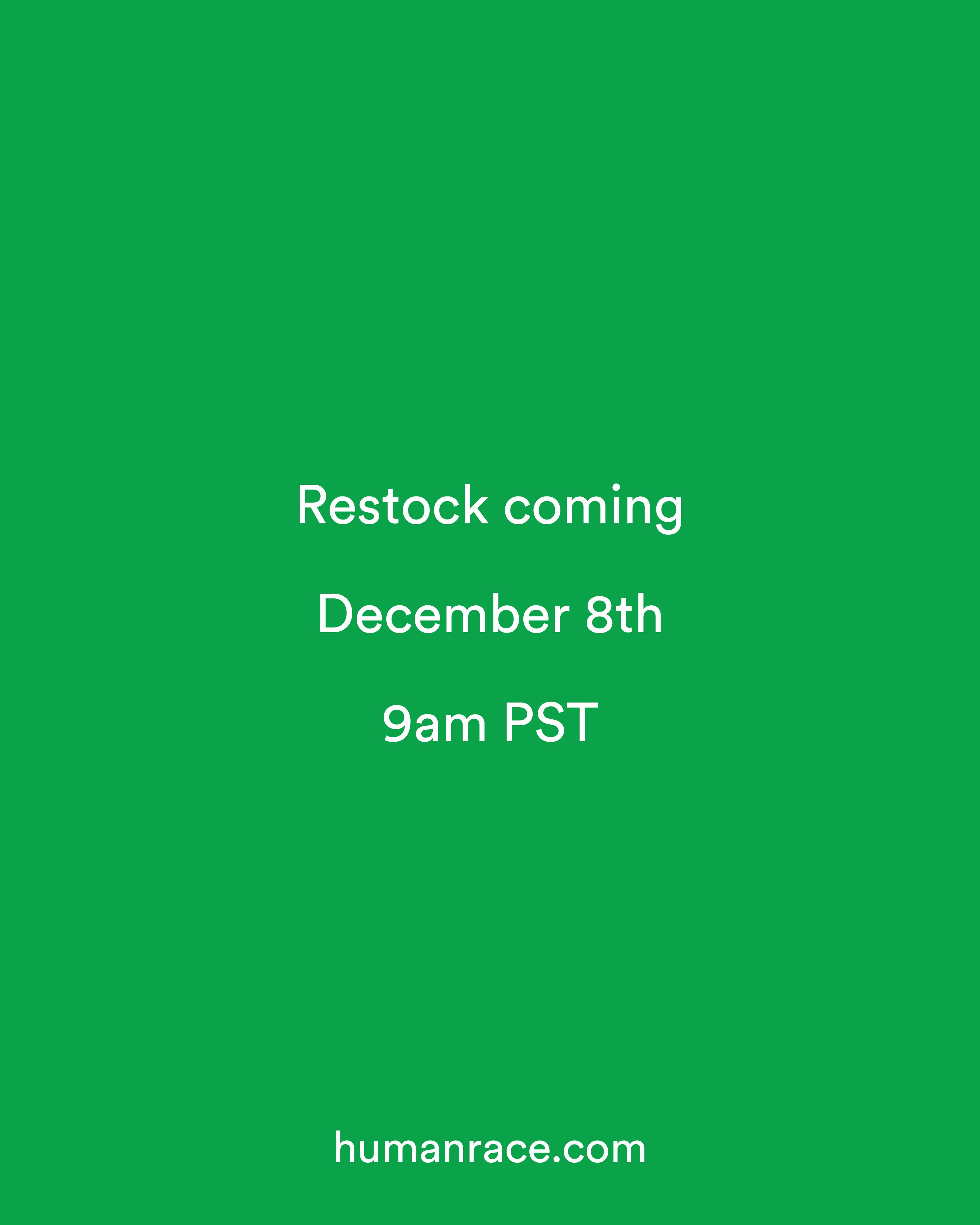 Restock coming

December 8th

9am PST

humanrace.com